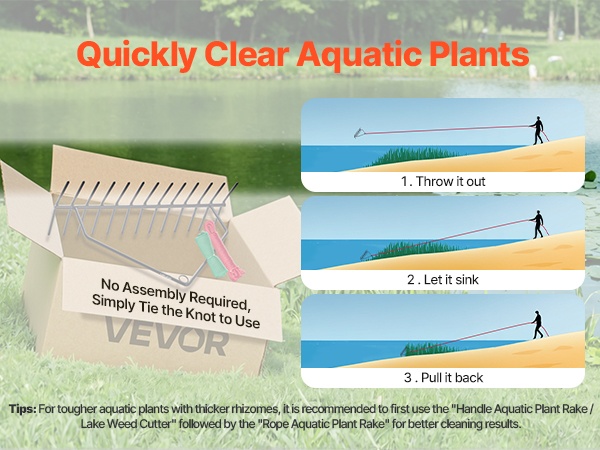 Quickly Clear Aquatic Plants

No Assembly Required, Simply Tie the Knot to Use

VEVOR

1. Throw it out

2 . Let it sink

3 . Pull it back

Tips: For tougher aquatic plants with thicker rhizomes, it is recommended to first use the "Handle Aquatic Plant Rake / Lake Weed Cutter" followed by the "Rope Aquatic Plant Rake" for better cleaning results.